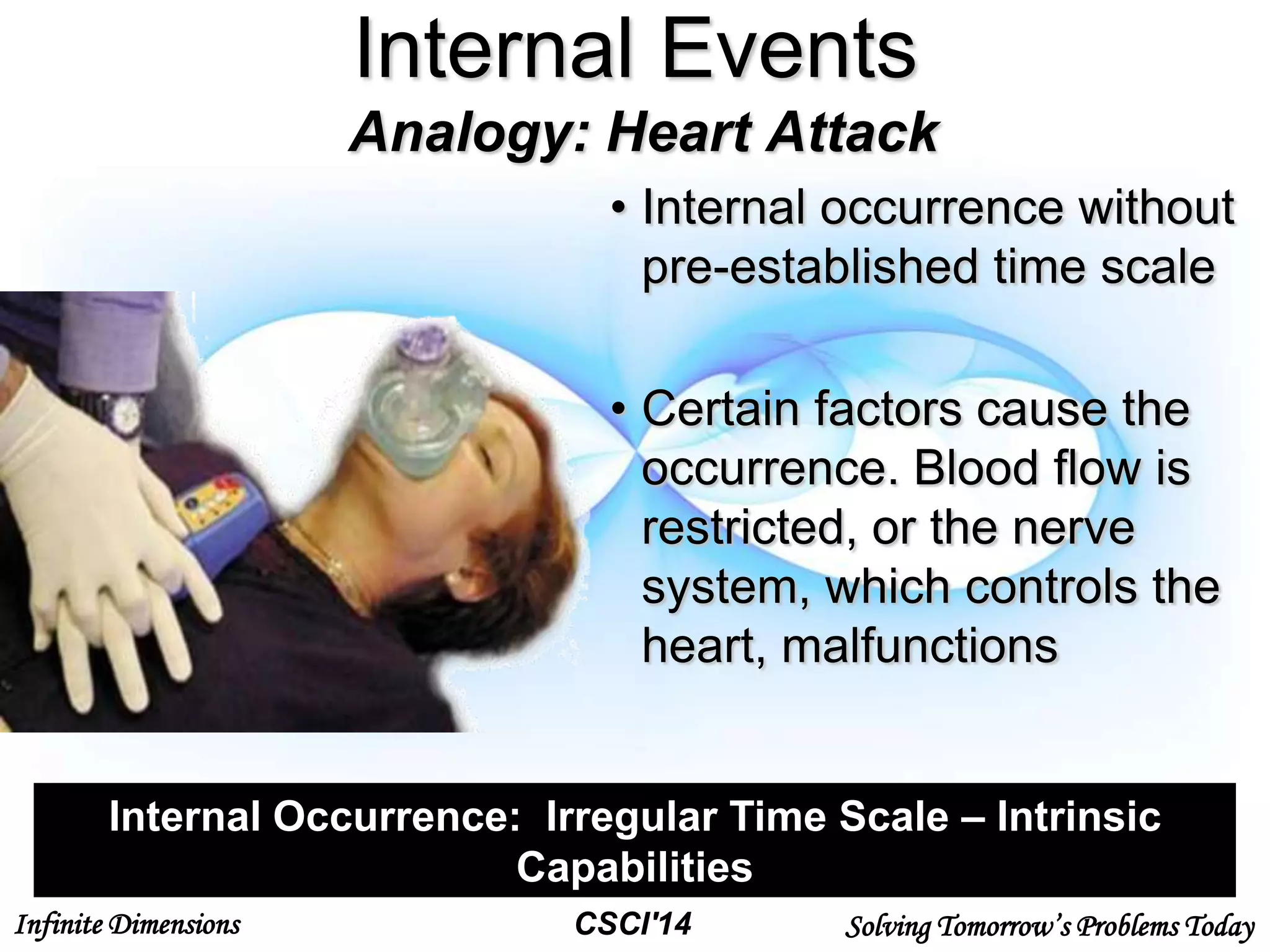 Internal Events

Analogy: Heart Attack

• Internal occurrence without pre-established time scale

• Certain factors cause the occurrence. Blood flow is restricted, or the nerve system, which controls the heart, malfunctions

Internal Occurrence: Irregular Time Scale – Intrinsic Capabilities

Infinite Dimensions

CSCI'14

Solving Tomorrow's Problems Today